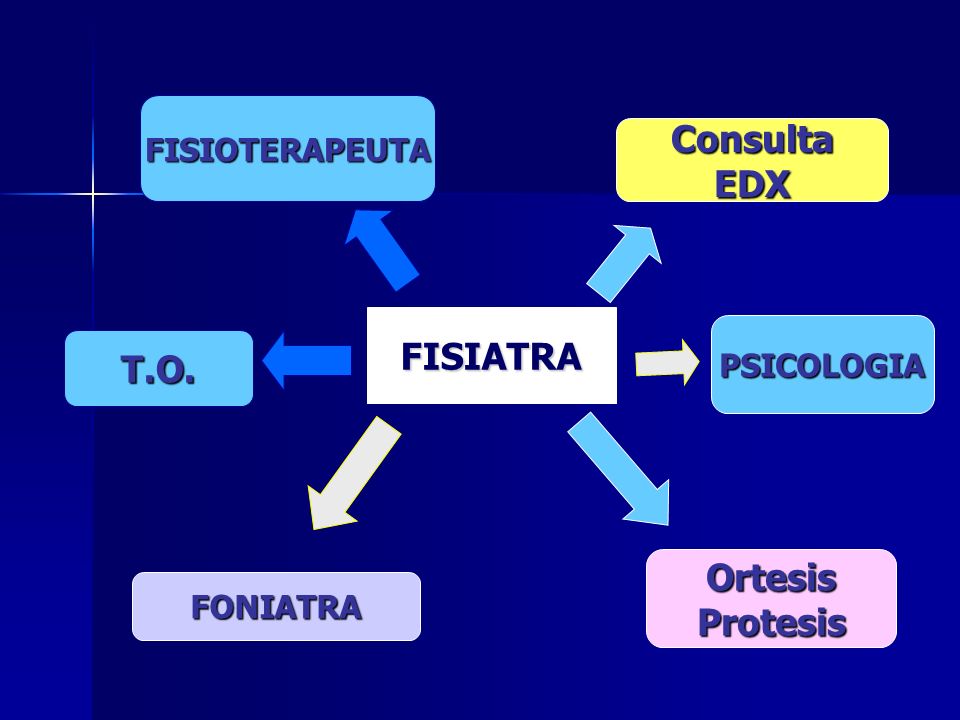 FISIOTERAPEUTA

Consulta
EDX

T.O.

FISIATRA

PSICOLOGIA

FONIATRA

Ortesis
Protesis